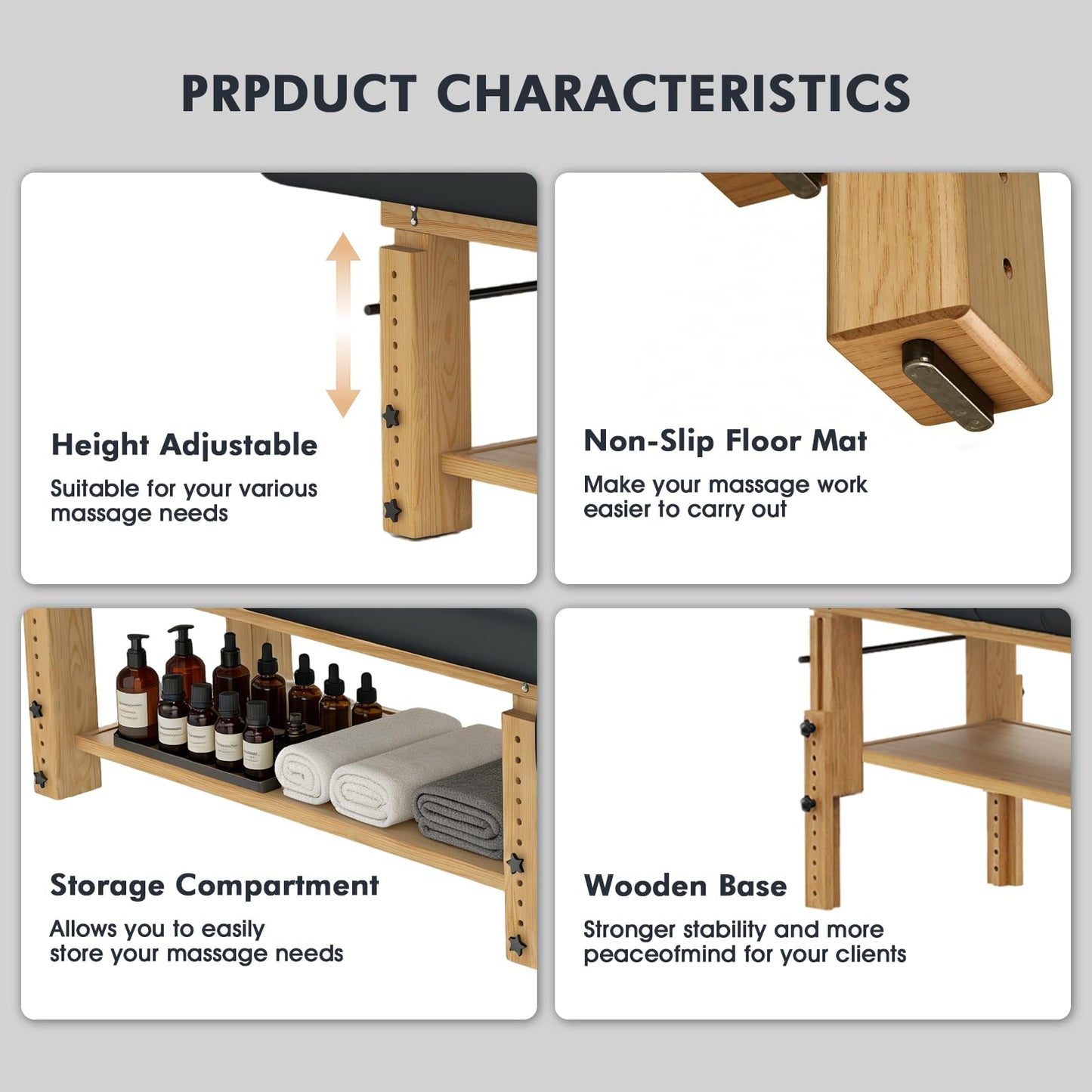 PRPDUCT CHARACTERISTICS

Height Adjustable

Suitable for your various massage needs

Non-Slip Floor Mat

Make your massage work easier to carry out

Storage Compartment

Allows you to easily store your massage needs

Wooden Base

Stronger stability and more peaceofmind for your clients